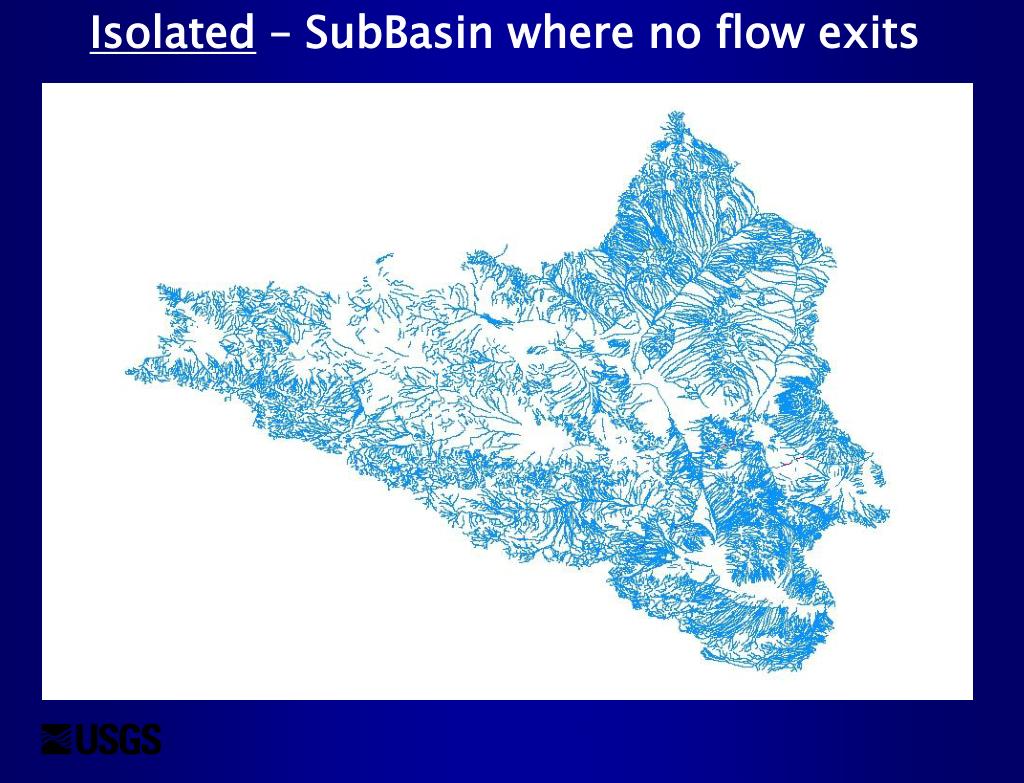 Isolated – SubBasin where no flow exits

USGS